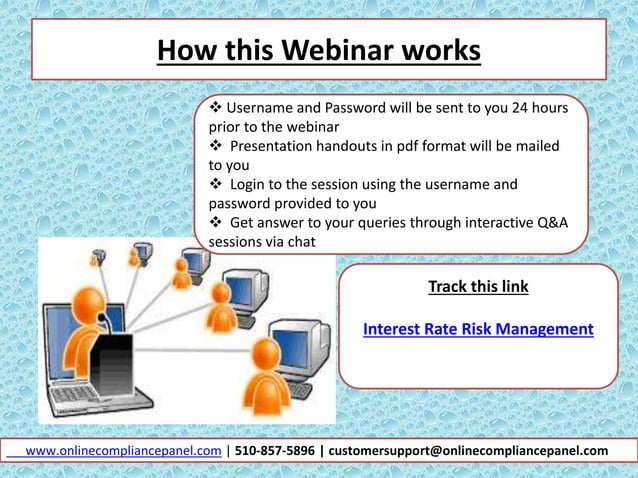 How this Webinar works

❖ Username and Password will be sent to you 24 hours prior to the webinar
❖ Presentation handouts in pdf format will be mailed to you
❖ Login to the session using the username and password provided to you
❖ Get answer to your queries through interactive Q&A sessions via chat

Track this link

Interest Rate Risk Management

www.onlinecompliancepanel.com | 510-857-5896 | customersupport@onlinecompliancepanel.com